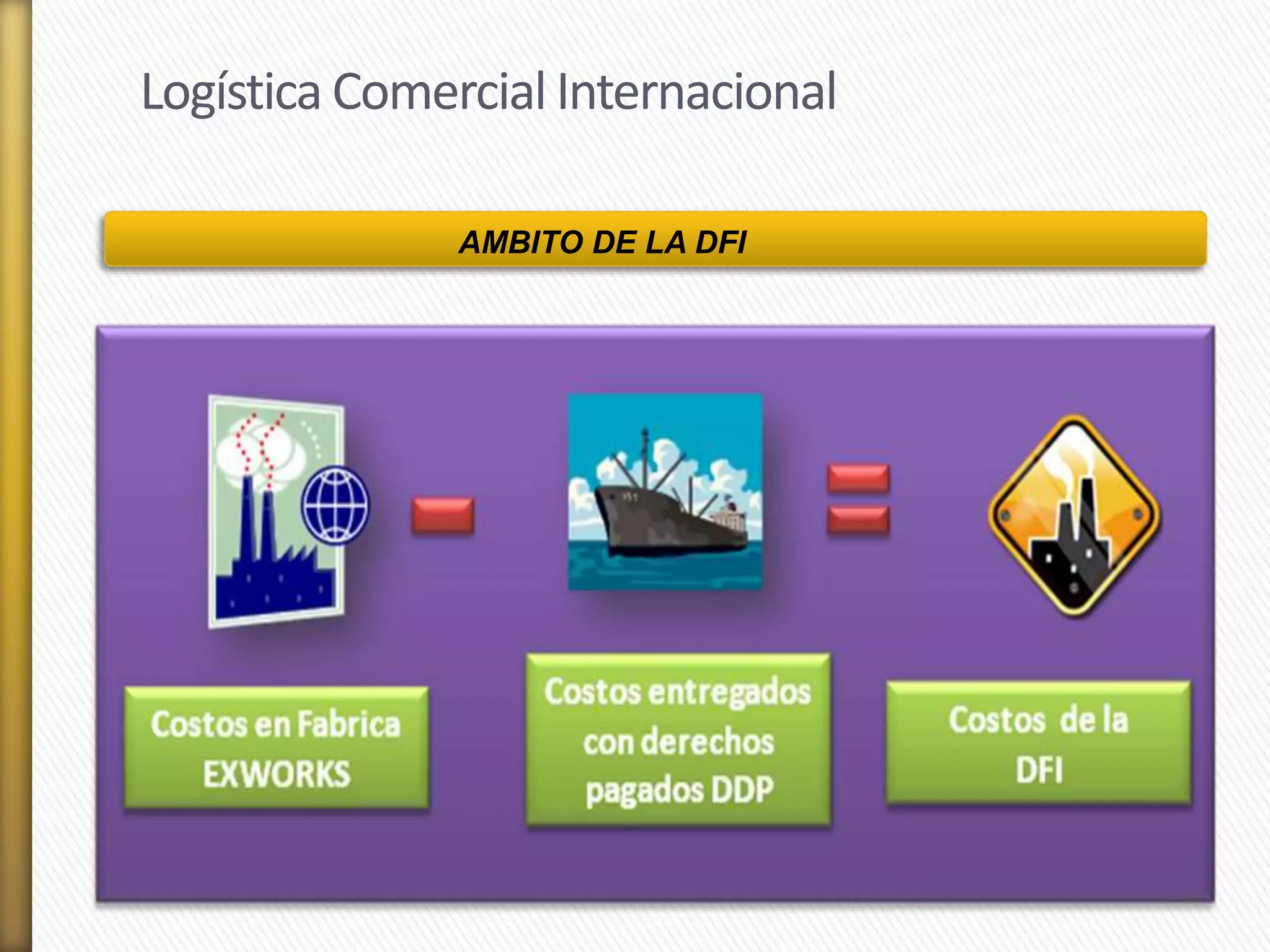 Logística Comercial Internacional

AMBITO DE LA DFI

Costos en Fabrica EXWORKS

Costos entregados con derechos pagados DDP

Costos de la DFI